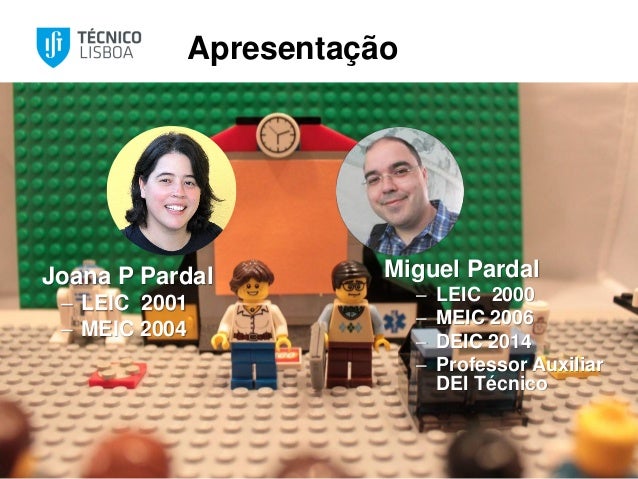 TÉCNICO LISBOA

Apresentação

Joana P Pardal
– LEIC 2001
– MEIC 2004

Miguel Pardal
– LEIC 2000
– MEIC 2006
– DEIC 2014
– Professor Auxiliar DEI Técnico